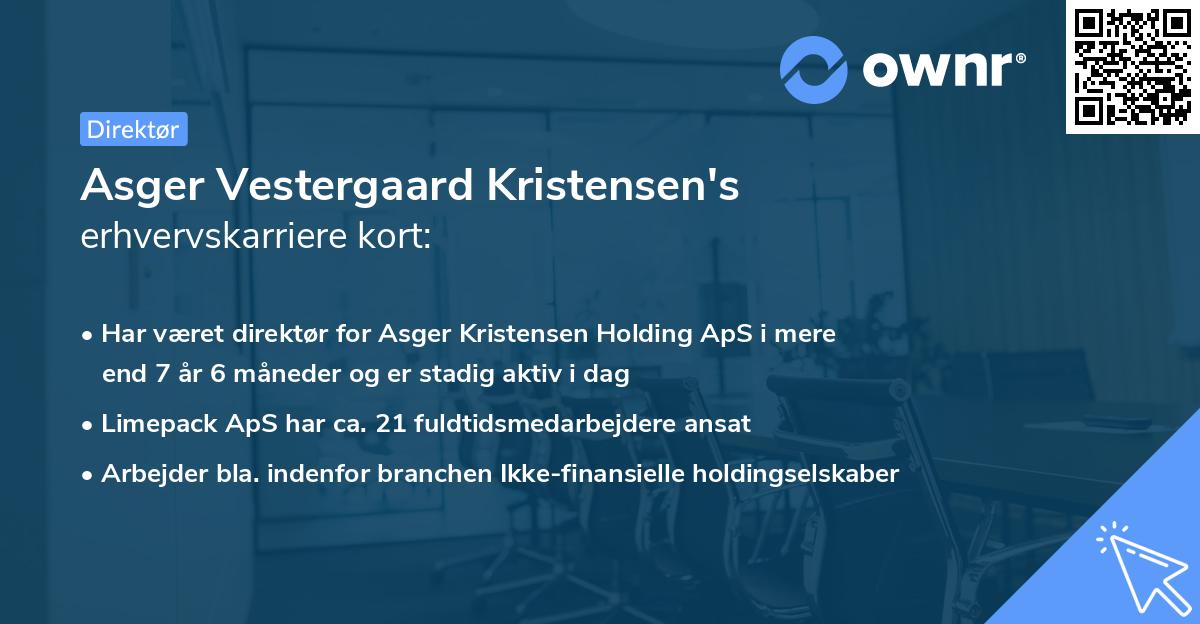 ownr®

Direktør

Asger Vestergaard Kristensen's erhvervskarriere kort:

• Har været direktør for Asger Kristensen Holding ApS i mere end 7 år 6 måneder og er stadig aktiv i dag

• Limepack ApS har ca. 21 fuldtidsmedarbejdere ansat

• Arbejder bla. indenfor branchen Ikke-finansielle holdingselskaber